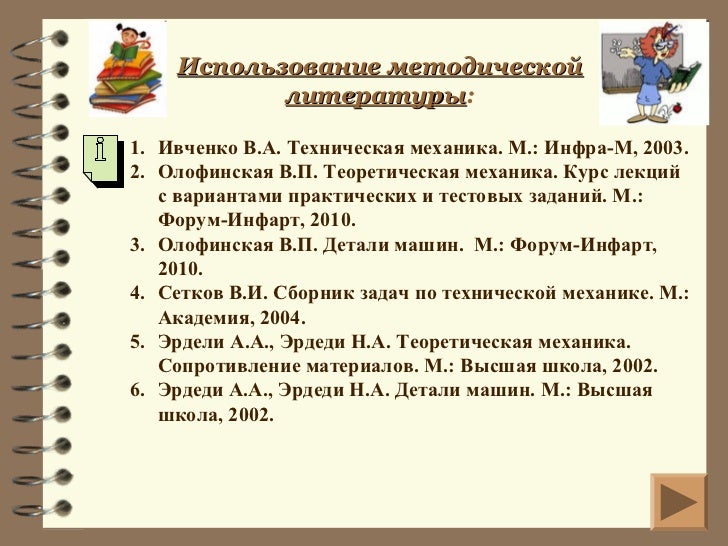 Использование методической литературы:

1. Ивченко В.А. Техническая механика. М.: Инфра-М, 2003.
2. Олофинская В.П. Теоретическая механика. Курс лекций с вариантами практических и тестовых заданий. М.: Форум-Инфарт, 2010.
3. Олофинская В.П. Детали машин. М.: Форум-Инфарт, 2010.
4. Сетков В.И. Сборник задач по технической механике. М.: Академия, 2004.
5. Эрдели А.А., Эрдеди Н.А. Теоретическая механика. Сопротивление материалов. М.: Высшая школа, 2002.
6. Эрдеди А.А., Эрдеди Н.А. Детали машин. М.: Высшая школа, 2002.